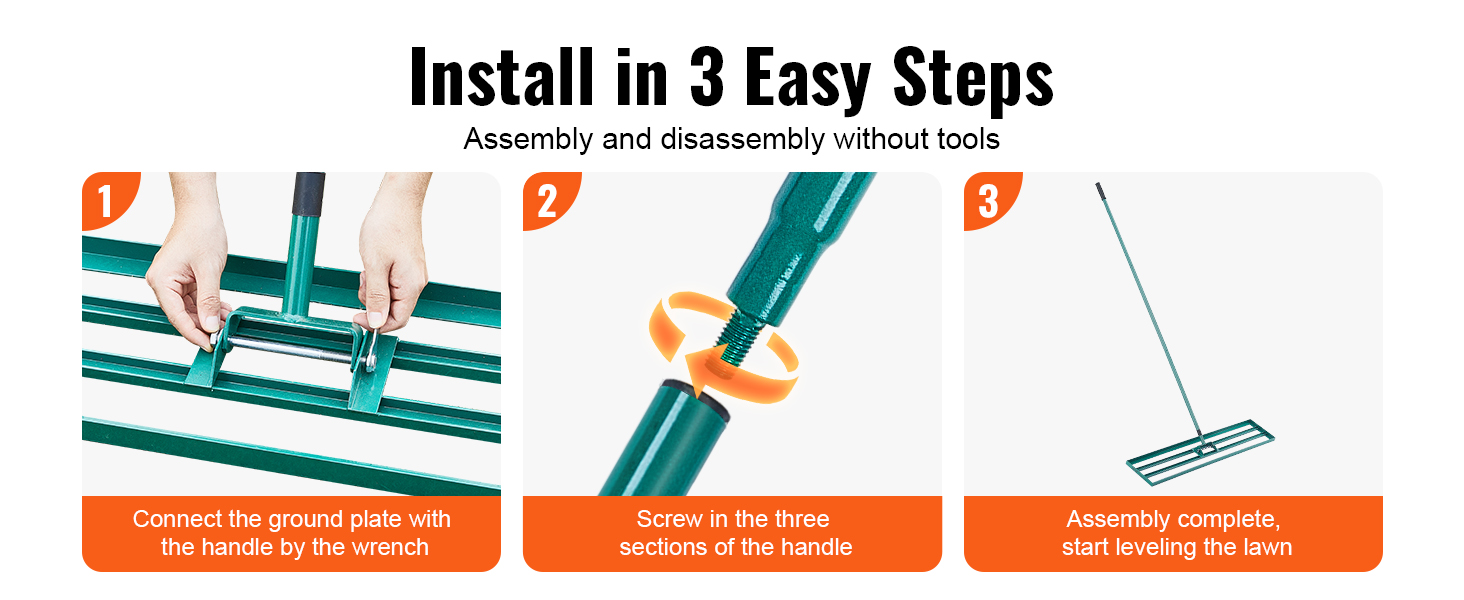 Install in 3 Easy Steps

Assembly and disassembly without tools

1

Connect the ground plate with the handle by the wrench

2

Screw in the three sections of the handle

3

Assembly complete, start leveling the lawn